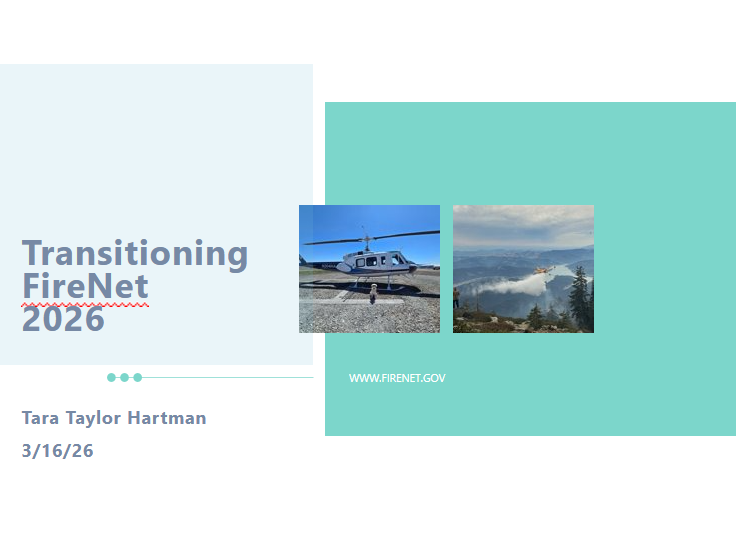 Transitioning FireNet 2026

WWW.FIRENET.GOV

Tara Taylor Hartman

3/16/26